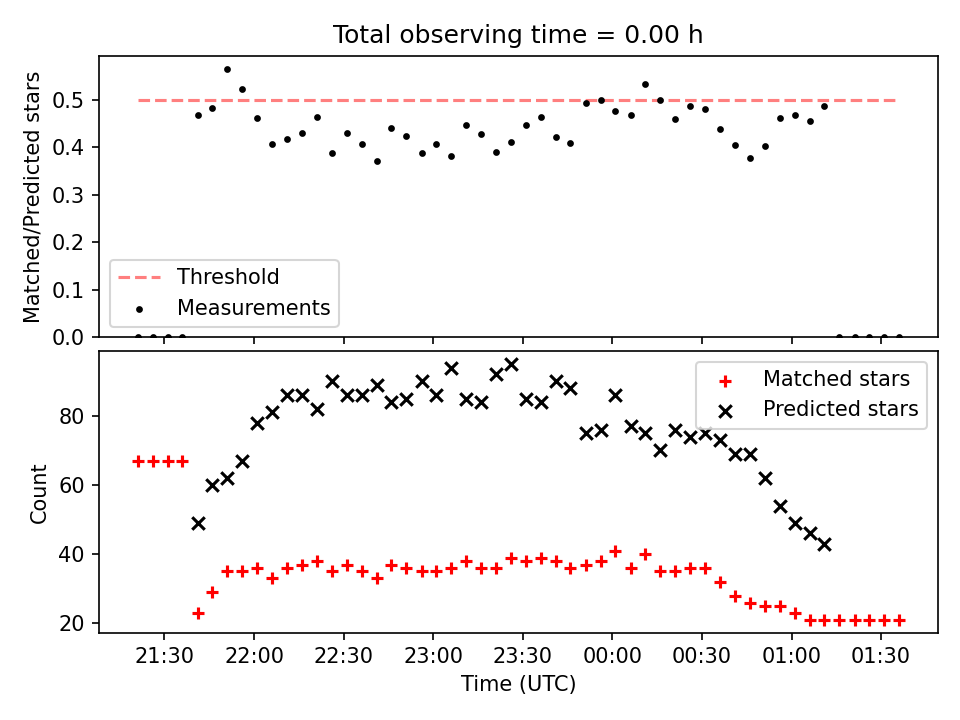 Total observing time = 0.00 h

Matched/Predicted stars

0.5
0.4
0.3
0.2
0.1
0.0

Threshold
Measurements

Count

80
60
40
20

Matched stars
Predicted stars

21:30
22:00
22:30
23:00
23:30
00:00
00:30
01:00
01:30

Time (UTC)